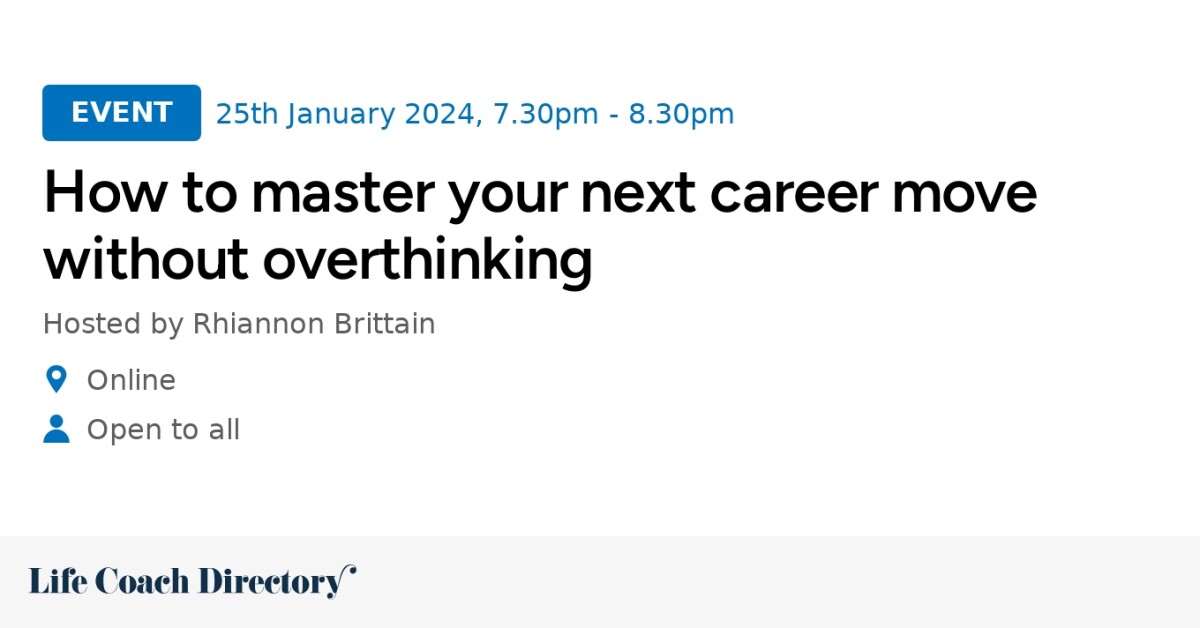 EVENT 25th January 2024, 7.30pm - 8.30pm

How to master your next career move without overthinking

Hosted by Rhiannon Brittain

Online

Open to all

Life Coach Directory